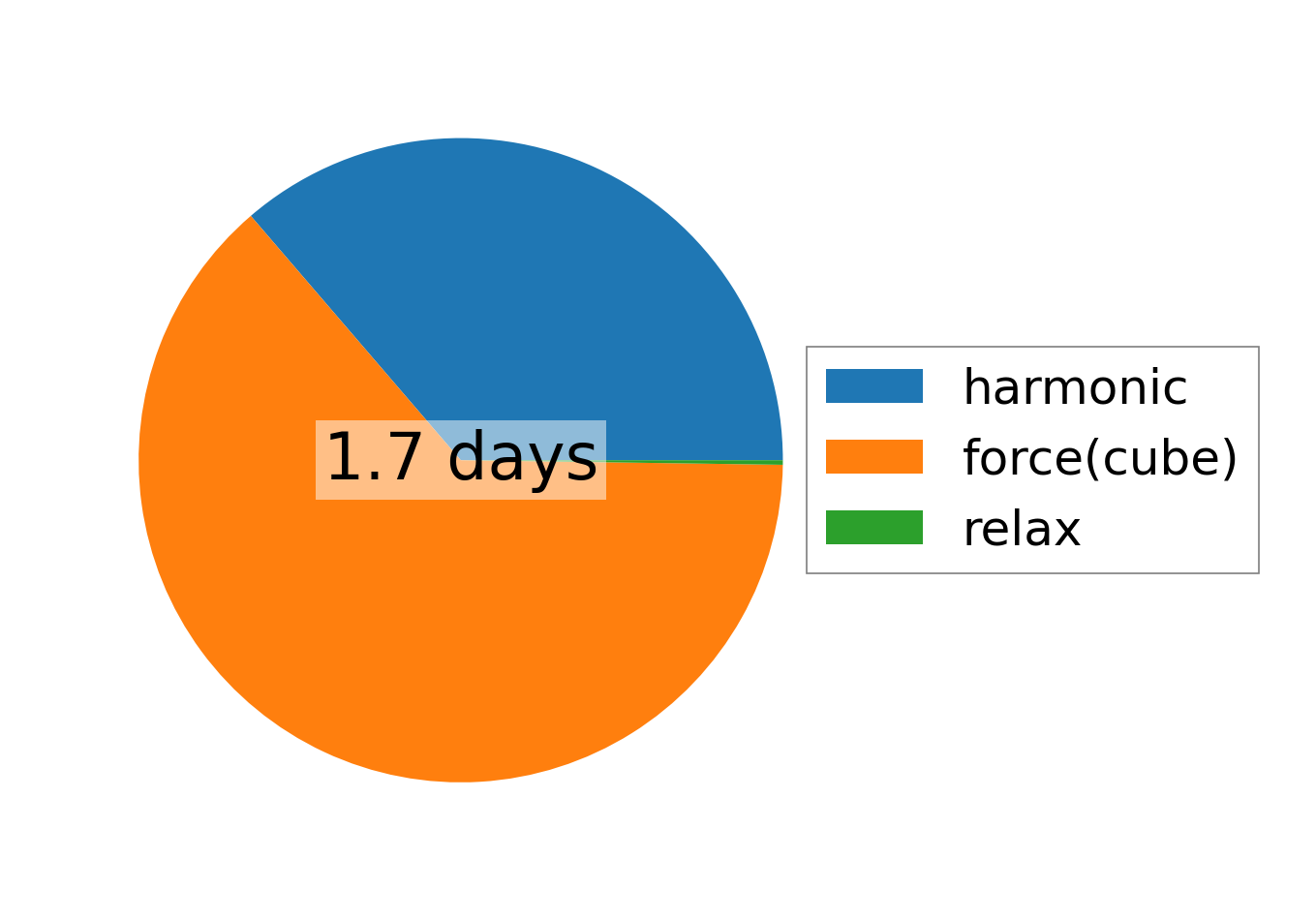 1.7 days

harmonic
force(cube)
relax